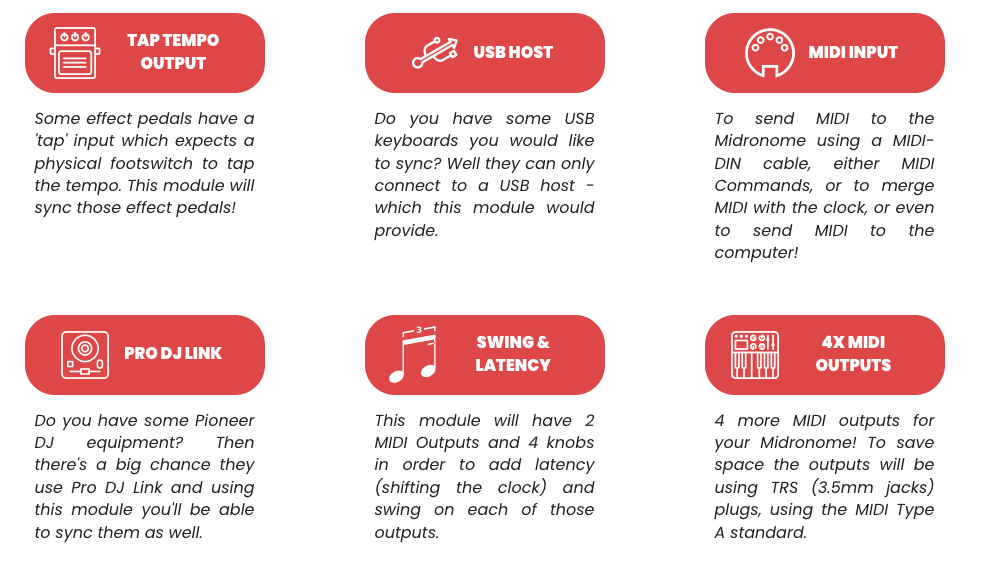 TAP TEMPO OUTPUT

Some effect pedals have a 'tap' input which expects a physical footswitch to tap the tempo. This module will sync those effect pedals!

USB HOST

Do you have some USB keyboards you would like to sync? Well they can only connect to a USB host - which this module would provide.

MIDI INPUT

To send MIDI to the Midronome using a MIDI-DIN cable, either MIDI Commands, or to merge MIDI with the clock, or even to send MIDI to the computer!

PRO DJ LINK

Do you have some Pioneer DJ equipment? Then there's a big chance they use Pro DJ Link and using this module you'll be able to sync them as well.

3

SWING & LATENCY

This module will have 2 MIDI Outputs and 4 knobs in order to add latency (shifting the clock) and swing on each of those outputs.

4X MIDI OUTPUTS

4 more MIDI outputs for your Midronome! To save space the outputs will be using TRS (3.5mm jacks) plugs, using the MIDI Type A standard.